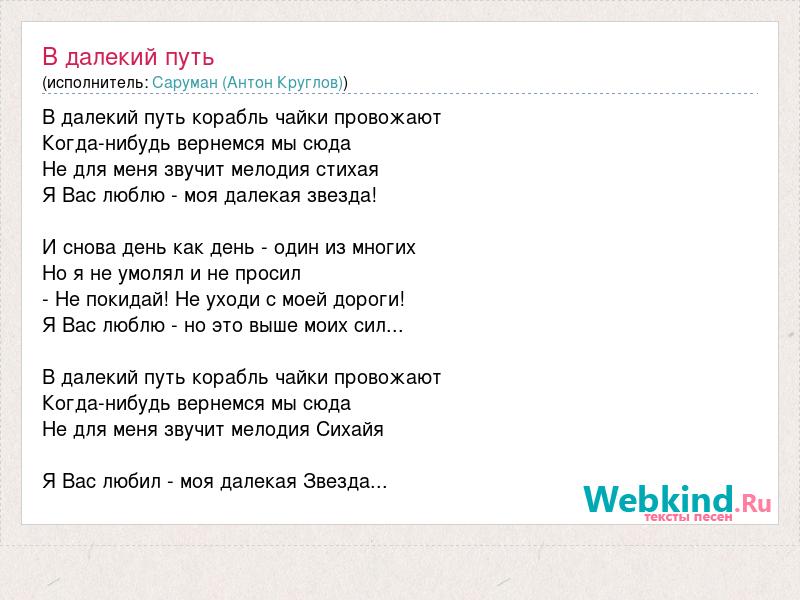 В далекий путь
(исполнитель: Саруман (Антон Круглов))

В далекий путь корабль чайки провожают
Когда-нибудь вернемся мы сюда
Не для меня звучит мелодия стихая
Я Вас люблю - моя далекая звезда!

И снова день как день - один из многих
Но я не умолял и не просил
- Не покидай! Не уходи с моей дороги!
Я Вас люблю - но это выше моих сил...

В далекий путь корабль чайки провожают
Когда-нибудь вернемся мы сюда
Не для меня звучит мелодия Сихайя

Я Вас любил - моя далекая Звезда...

Webkind.Ru
тексты песен